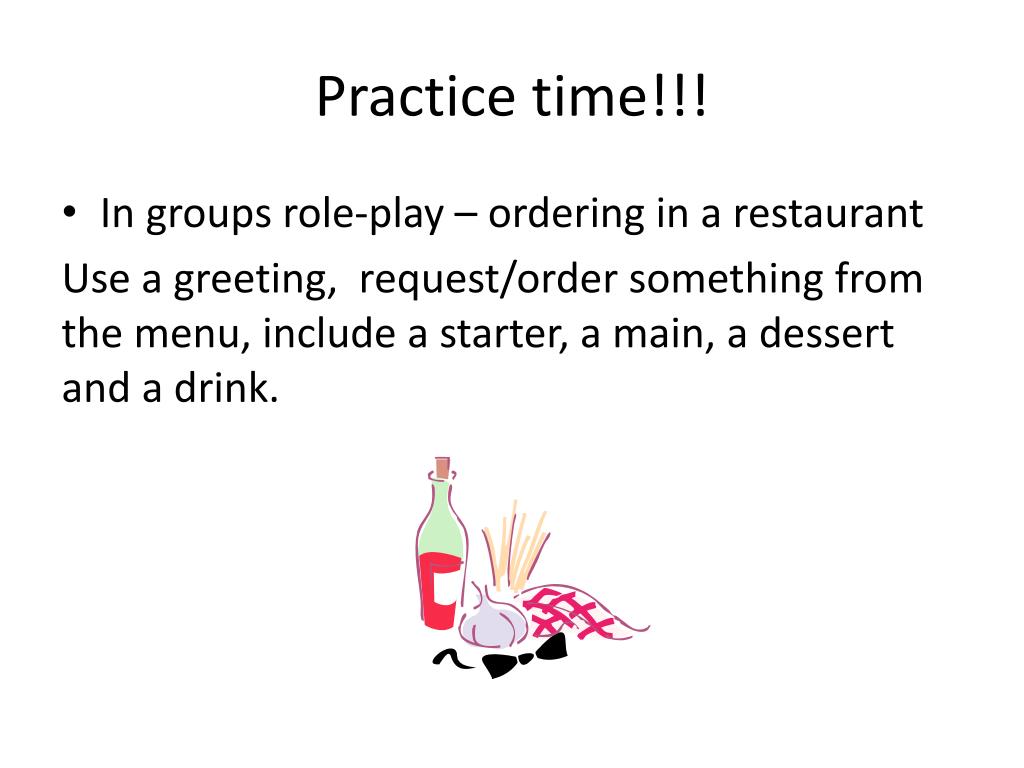 Practice time!!!

• In groups role-play – ordering in a restaurant

Use a greeting,  request/order something from the menu, include a starter, a main, a dessert and a drink.